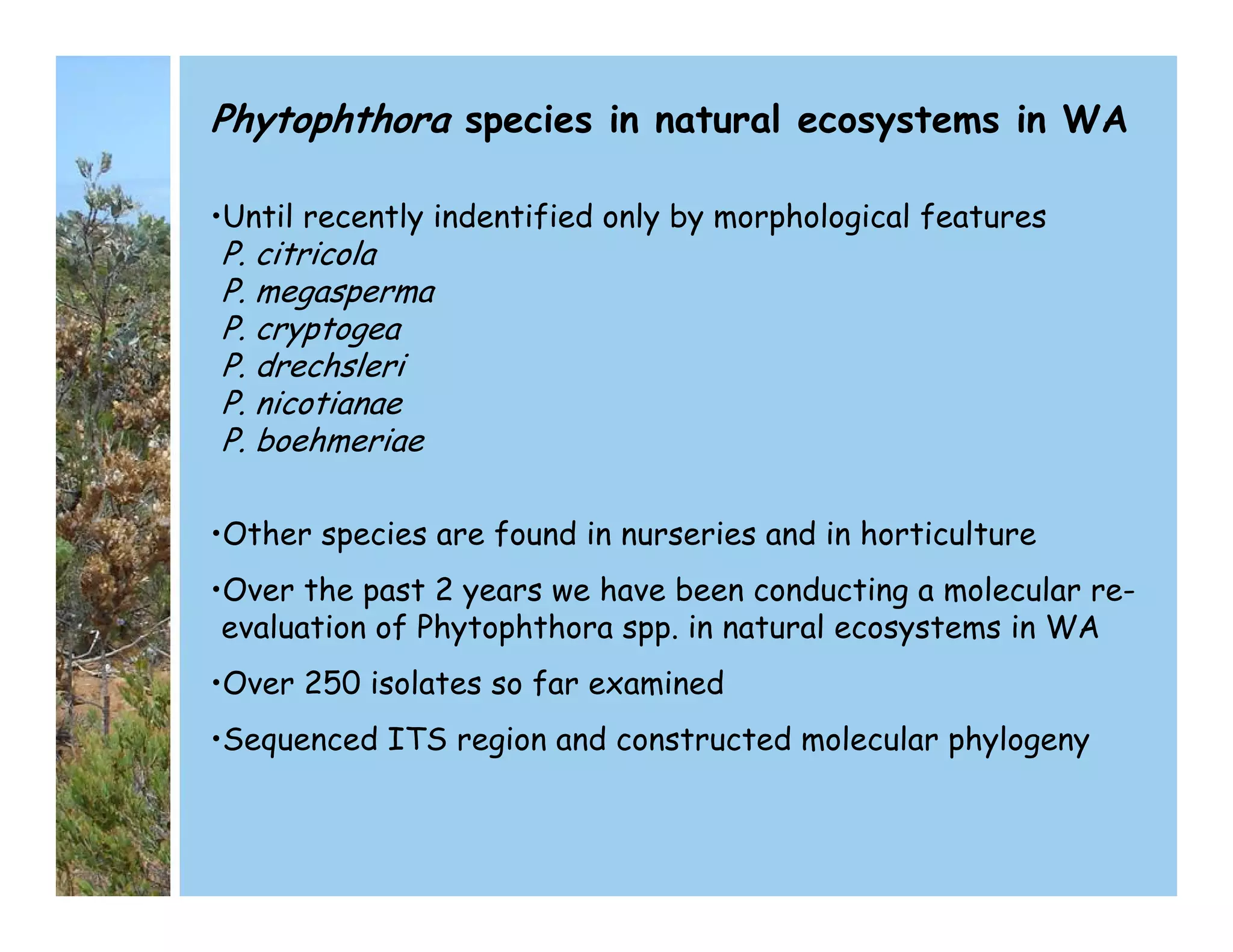 Phytophthora species in natural ecosystems in WA

•Until recently indentified only by morphological features
P. citricola
P. megasperma
P. cryptogea
P. drechsleri
P. nicotianae
P. boehmeriae

•Other species are found in nurseries and in horticulture

•Over the past 2 years we have been conducting a molecular re-evaluation of Phytophthora spp. in natural ecosystems in WA

•Over 250 isolates so far examined

•Sequenced ITS region and constructed molecular phylogeny